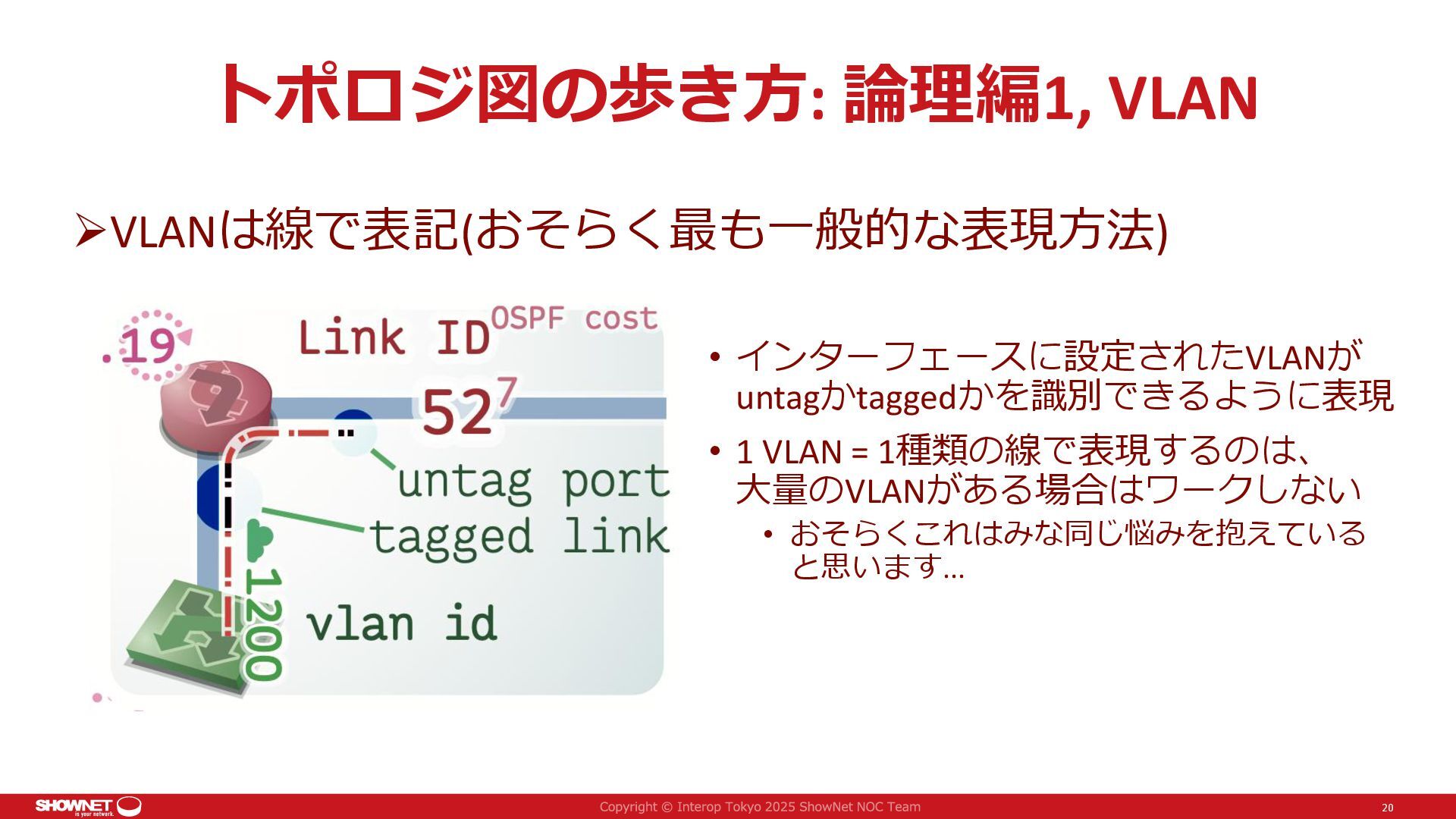 トポロジ図の歩き方: 論理編1, VLAN

➢VLANは線で表記(おそらく最も一般的な表現方法)

.19

Link ID OSPF cost

52 7

untag port

tagged link

1200

vlan id

• インターフェースに設定されたVLANがuntagかtaggedかを識別できるように表現

• 1 VLAN = 1種類の線で表現するのは、大量のVLANがある場合はワークしない

• おそらくこれはみな同じ悩みを抱えていると思います…

SHOWNET is your network.

Copyright © Interop Tokyo 2025 ShowNet NOC Team

20